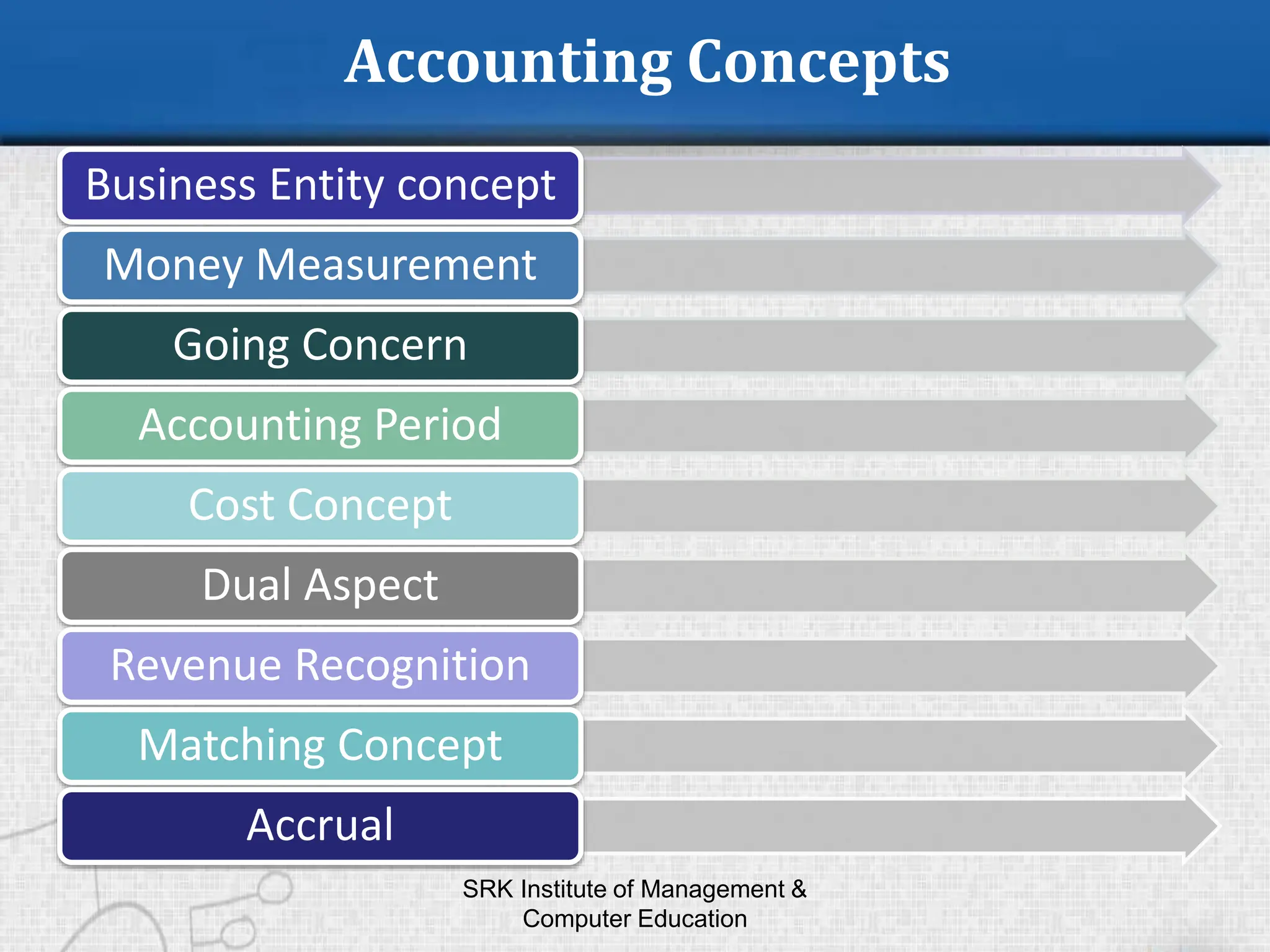 Accounting Concepts

Business Entity concept

Money Measurement

Going Concern

Accounting Period

Cost Concept

Dual Aspect

Revenue Recognition

Matching Concept

Accrual

SRK Institute of Management & Computer Education